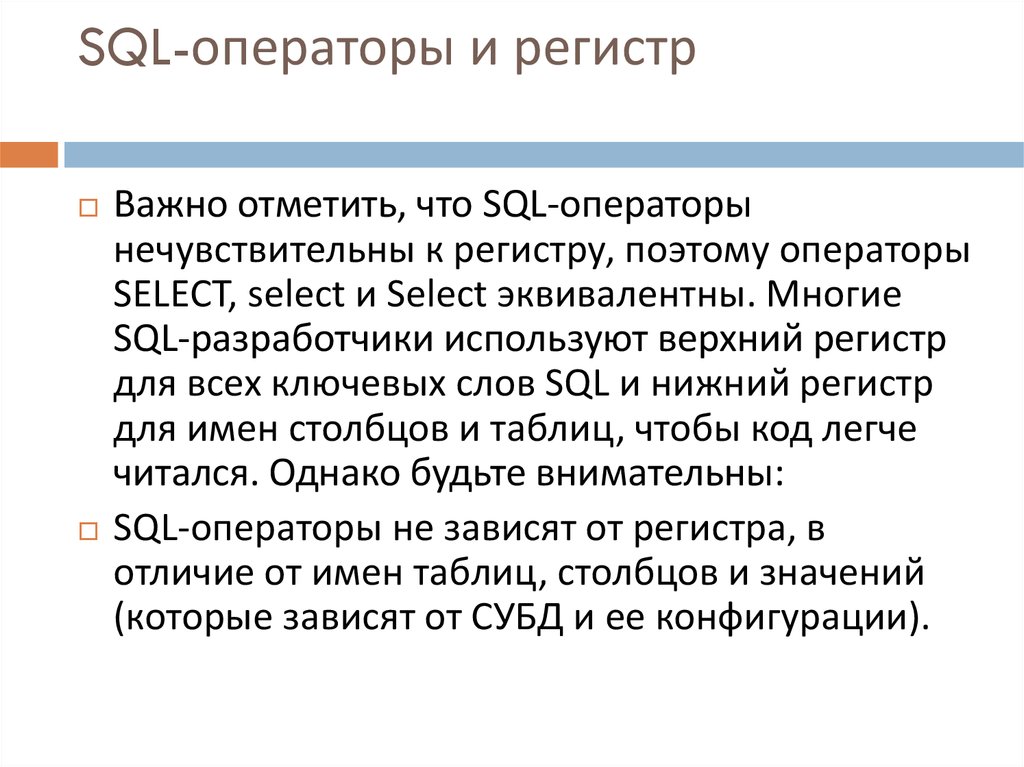 SQL-операторы и регистр

Важно отметить, что SQL-операторы нечувствительны к регистру, поэтому операторы SELECT, select и Select эквивалентны. Многие SQL-разработчики используют верхний регистр для всех ключевых слов SQL и нижний регистр для имен столбцов и таблиц, чтобы код легче читался. Однако будьте внимательны:

SQL-операторы не зависят от регистра, в отличие от имен таблиц, столбцов и значений (которые зависят от СУБД и ее конфигурации).